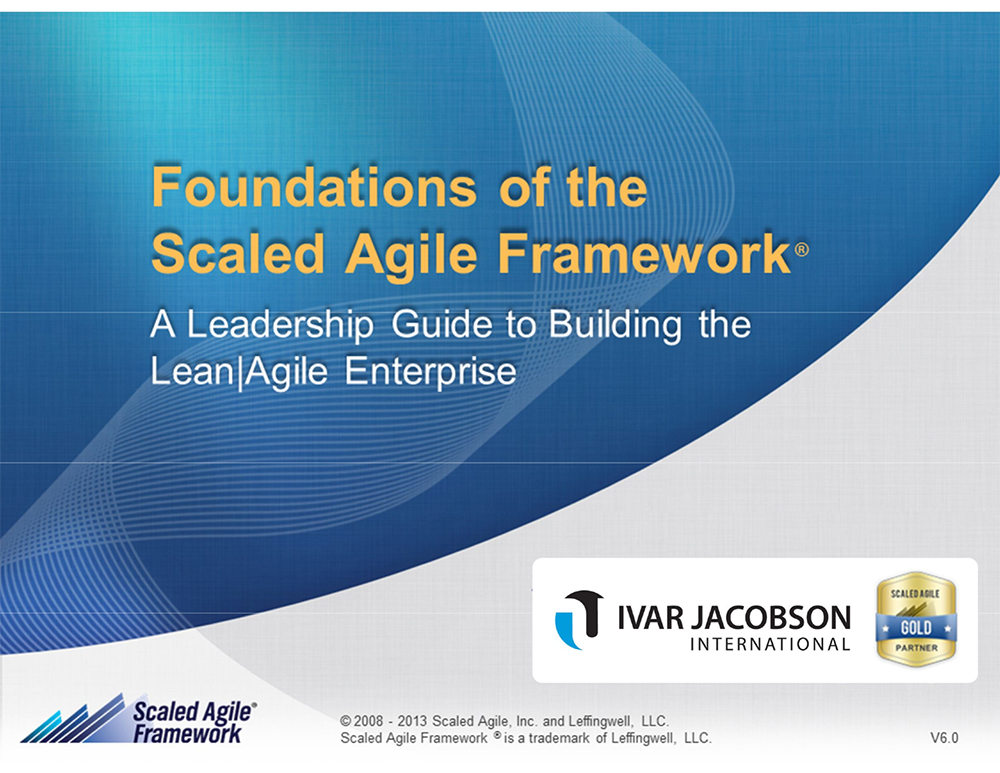 Foundations of the Scaled Agile Framework®

A Leadership Guide to Building the Lean|Agile Enterprise

IVAR JACOBSON
INTERNATIONAL

SCALED AGILE
GOLD
PARTNER

Scaled Agile® Framework

© 2008 - 2013 Scaled Agile, Inc. and Leffingwell, LLC.
Scaled Agile Framework ® is a trademark of Leffingwell, LLC.

V6.0